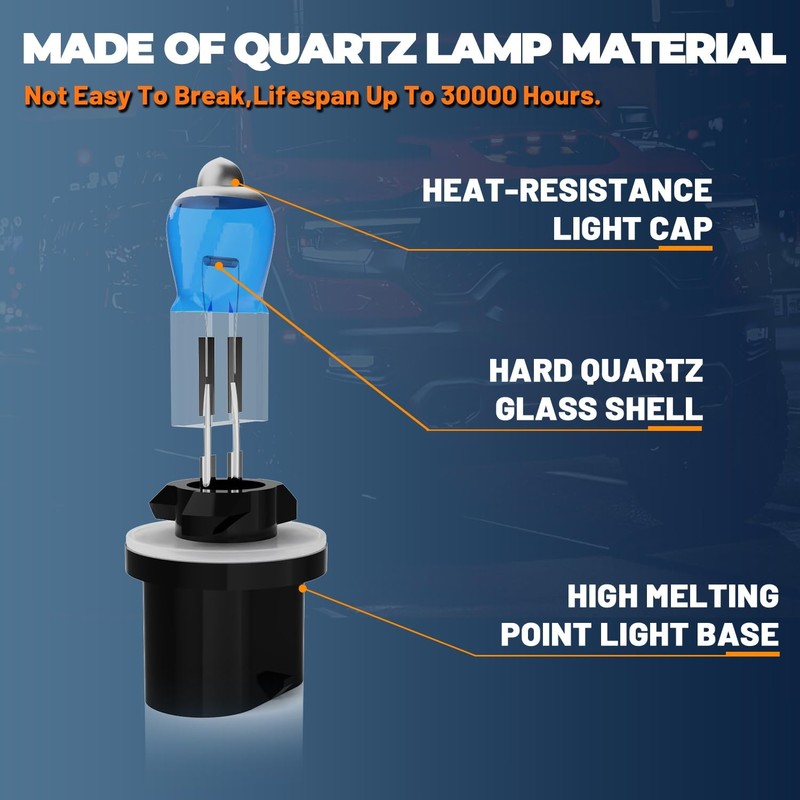 MADE OF QUARTZ LAMP MATERIAL

Not Easy To Break,Lifespan Up To 30000 Hours.

HEAT-RESISTANCE LIGHT CAP

HARD QUARTZ GLASS SHELL

HIGH MELTING POINT LIGHT BASE